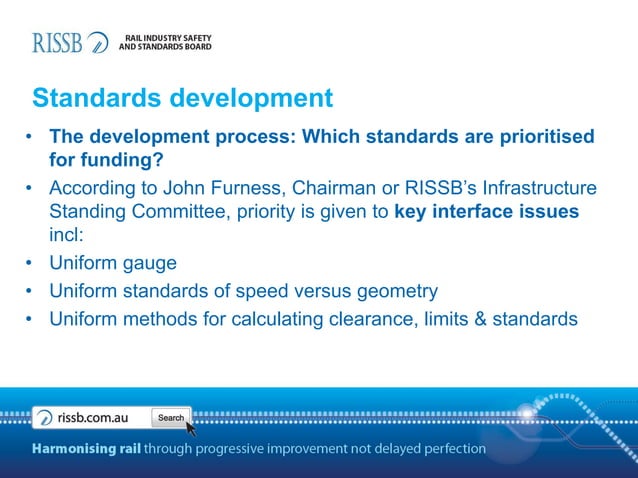 RISSB RAIL INDUSTRY SAFETY AND STANDARDS BOARD

Standards development

• The development process: Which standards are prioritised for funding?

• According to John Furness, Chairman or RISSB's Infrastructure Standing Committee, priority is given to key interface issues incl:

• Uniform gauge

• Uniform standards of speed versus geometry

• Uniform methods for calculating clearance, limits & standards

rissb.com.au Search

Harmonising rail through progressive improvement not delayed perfection